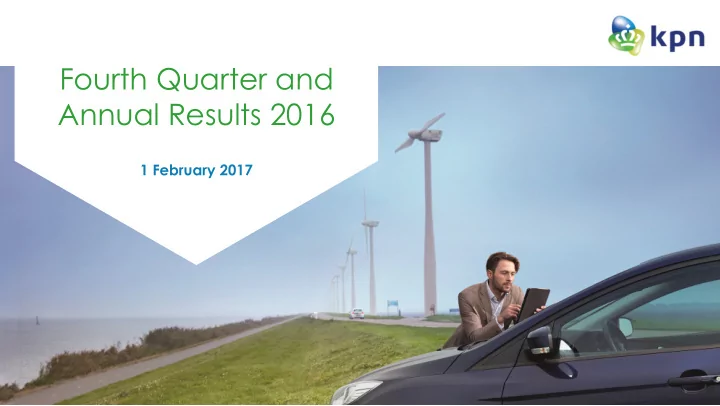 kpn

Fourth Quarter and Annual Results 2016

1 February 2017